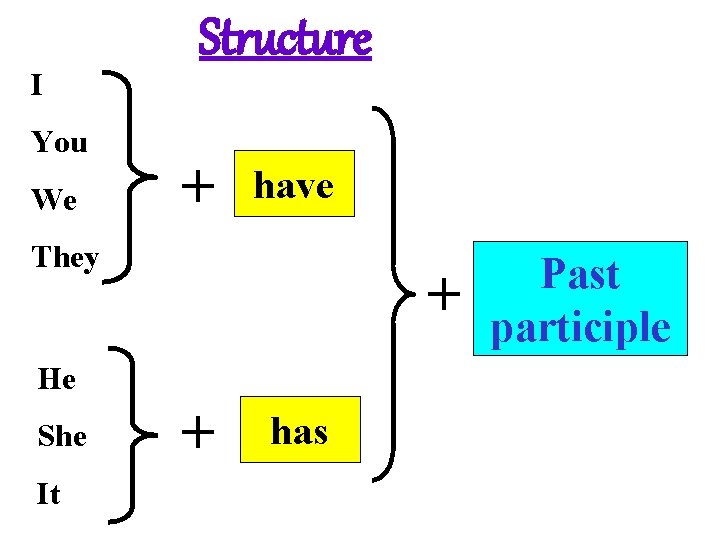 Structure

I
You
We
They

+ have

He
She
It

+ has

+ Past participle